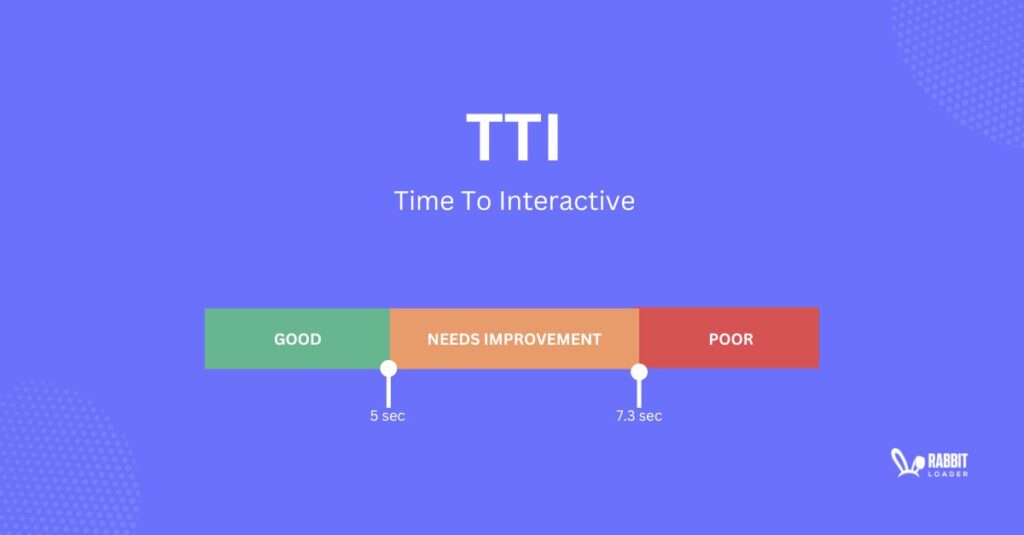 TTI

Time To Interactive

GOOD
NEEDS IMPROVEMENT
POOR

5 sec
7.3 sec

RABBIT LOADER